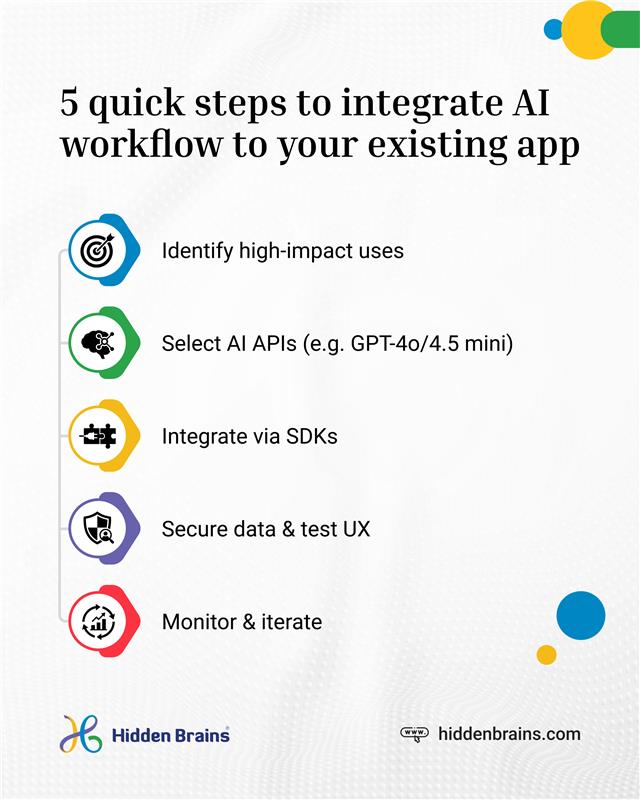 5 quick steps to integrate AI workflow to your existing app

Identify high-impact uses

Select AI APIs (e.g. GPT-4o/4.5 mini)

Integrate via SDKs

Secure data & test UX

Monitor & iterate

Hidden Brains

www hiddenbrains.com